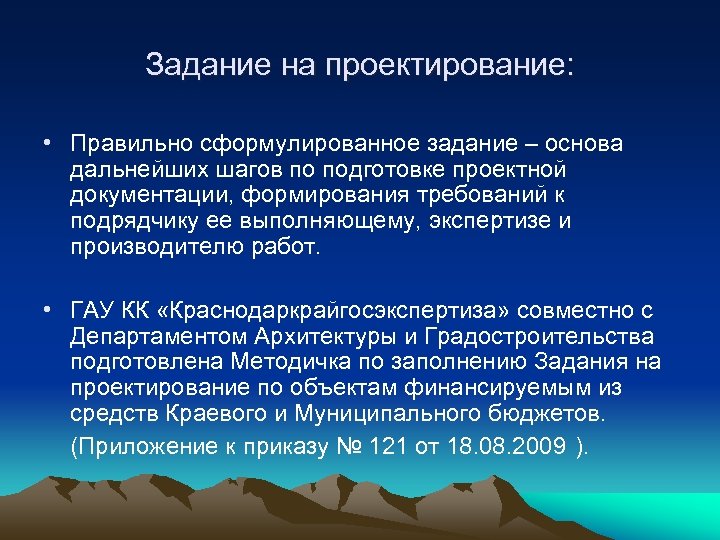 Задание на проектирование:

• Правильно сформулированное задание – основа дальнейших шагов по подготовке проектной документации, формирования требований к подрядчику ее выполняющему, экспертизе и производителю работ.

• ГАУ КК «Краснодаркрайгосэкспертиза» совместно с Департаментом Архитектуры и Градостроительства подготовлена Методичка по заполнению Задания на проектирование по объектам финансируемым из средств Краевого и Муниципального бюджетов.

(Приложение к приказу № 121 от 18.08.2009 ).